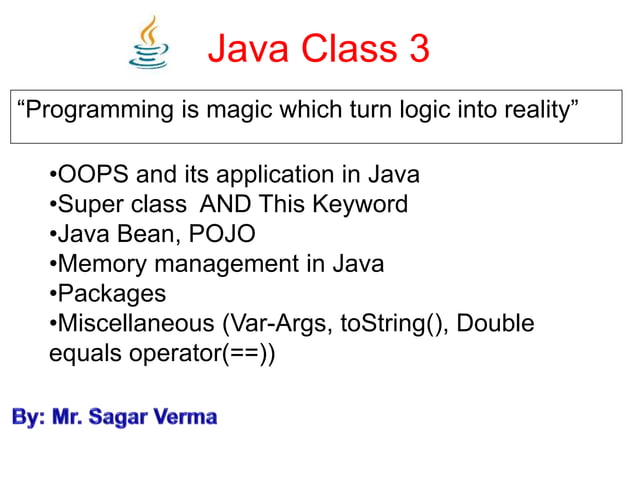 Java Class 3

“Programming is magic which turn logic into reality”

•OOPS and its application in Java
•Super class AND This Keyword
•Java Bean, POJO
•Memory management in Java
•Packages
•Miscellaneous (Var-Args, toString(), Double equals operator(==))

By: Mr. Sagar Verma